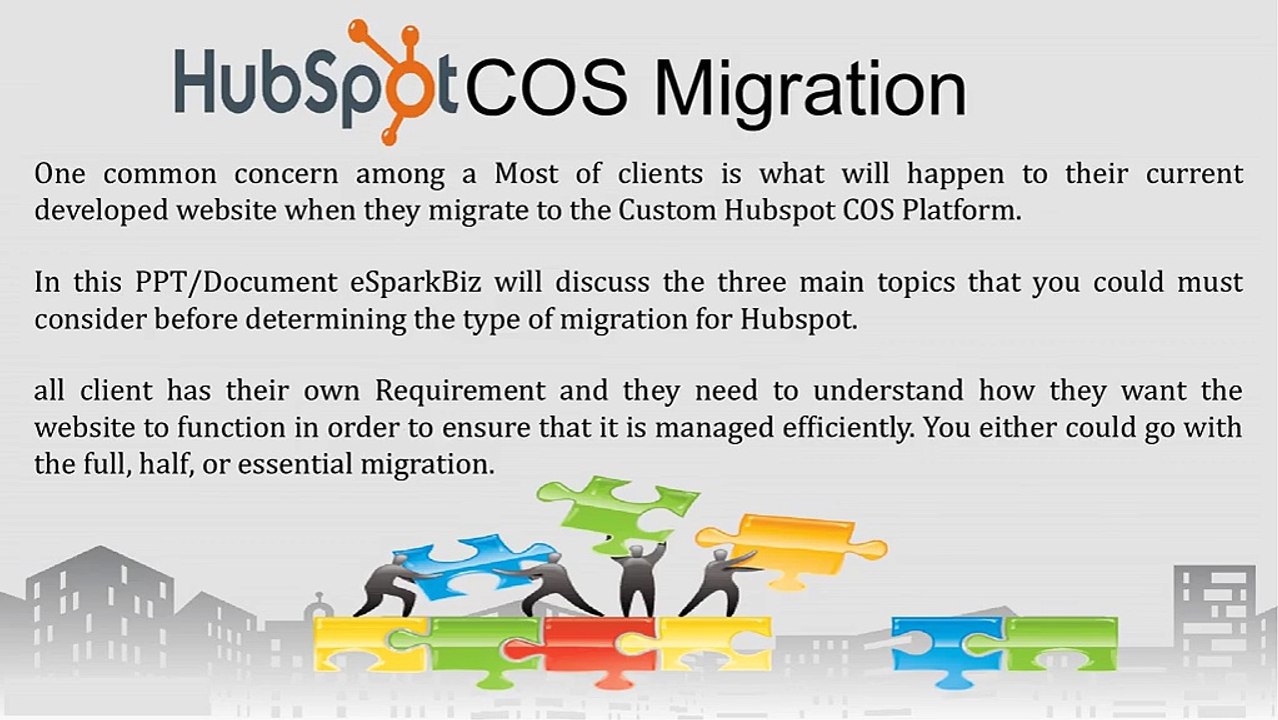 HubSpot COS Migration

One common concern among a Most of clients is what will happen to their current developed website when they migrate to the Custom Hubspot COS Platform.

In this PPT/Document eSparkBiz will discuss the three main topics that you could must consider before determining the type of migration for Hubspot.

all client has their own Requirement and they need to understand how they want the website to function in order to ensure that it is managed efficiently. You either could go with the full, half, or essential migration.